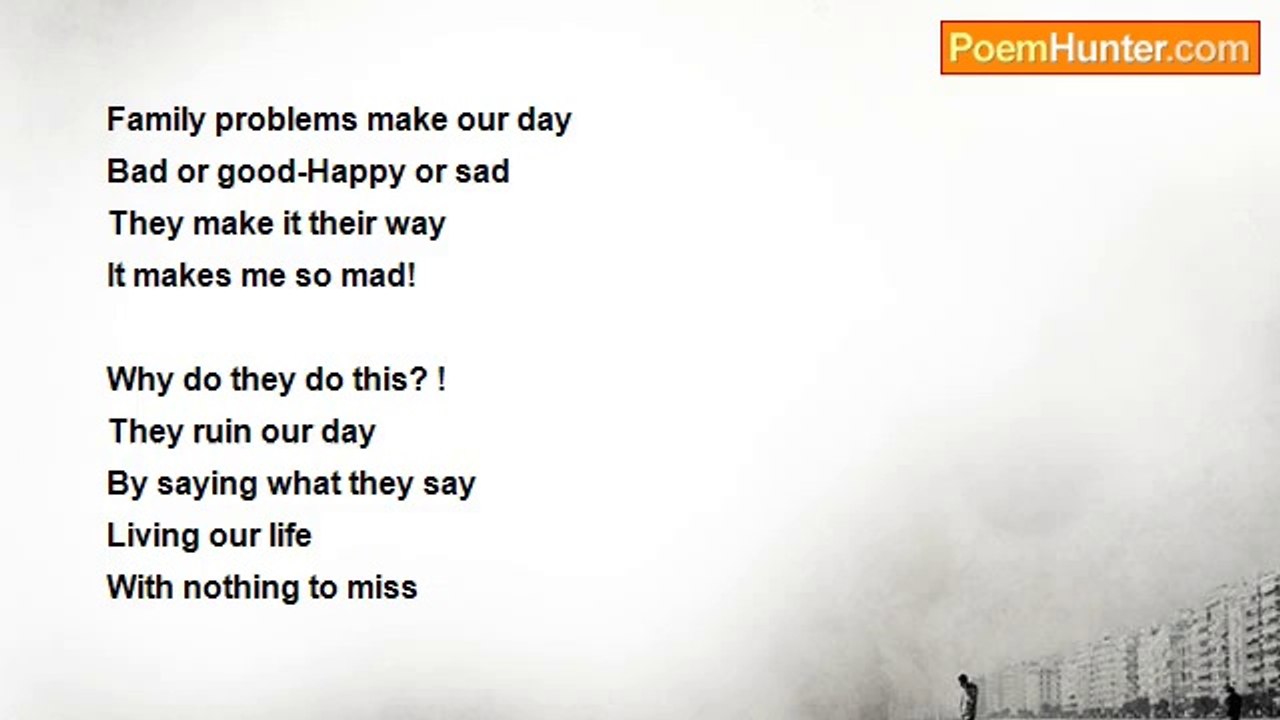 PoemHunter.com

Family problems make our day
Bad or good-Happy or sad
They make it their way
It makes me so mad!

Why do they do this? !
They ruin our day
By saying what they say
Living our life
With nothing to miss